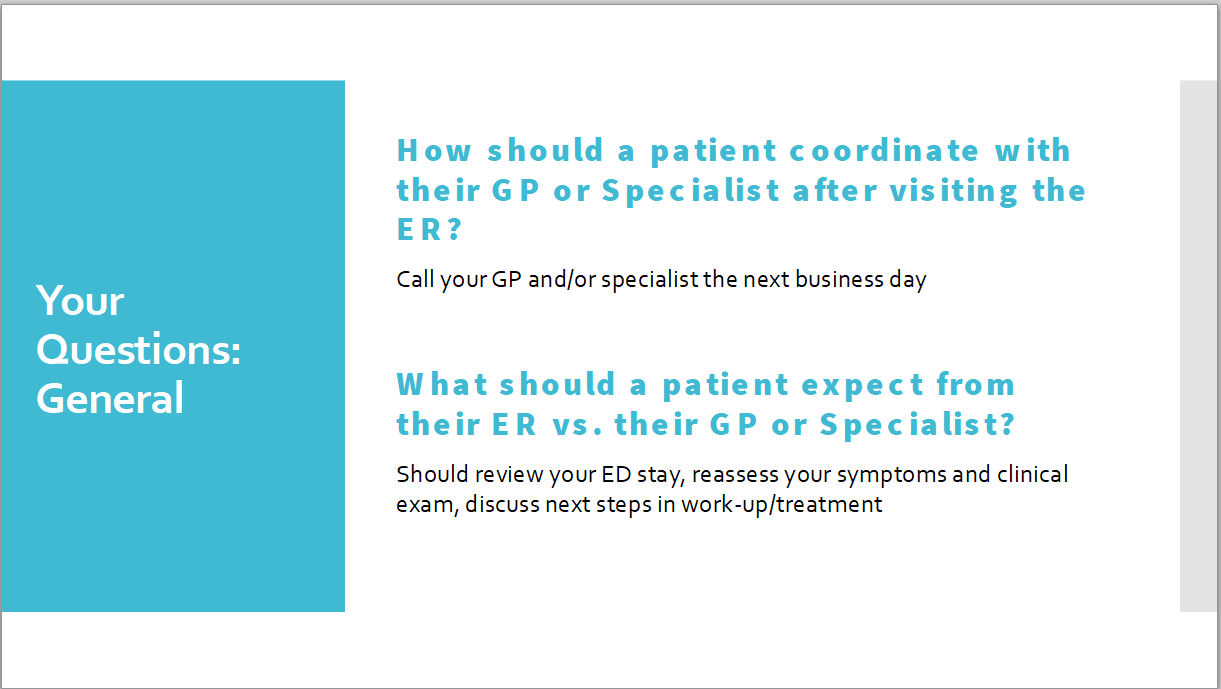 Your Questions: General

How should a patient coordinate with their GP or Specialist after visiting the ER?

Call your GP and/or specialist the next business day

What should a patient expect from their ER vs. their GP or Specialist?

Should review your ED stay, reassess your symptoms and clinical exam, discuss next steps in work-up/treatment